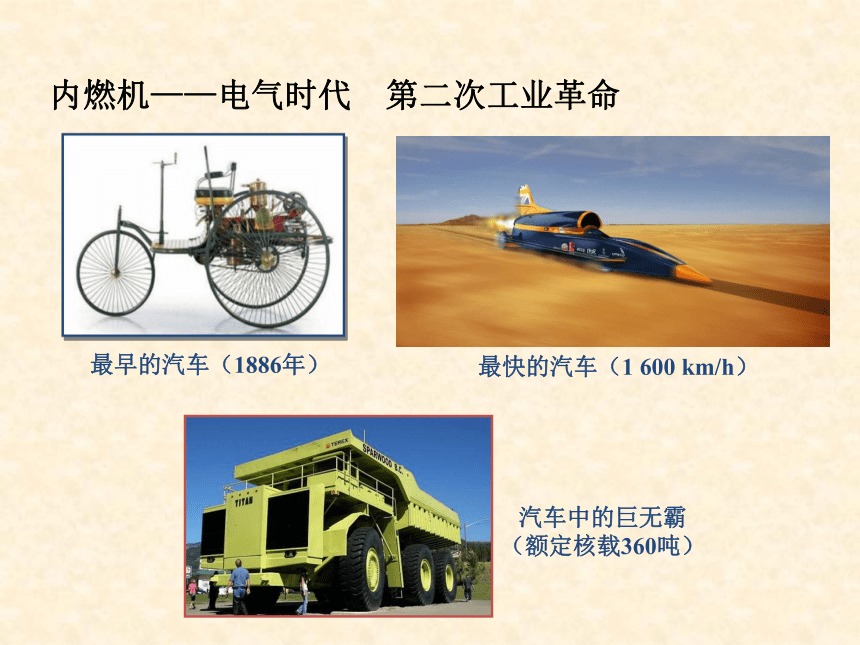 内燃机——电气时代　第二次工业革命

最早的汽车（1886年）

最快的汽车（1 600 km/h）

TEREX
SPARWOOD B.C.
TITAN

汽车中的巨无霸
（额定核载360吨）